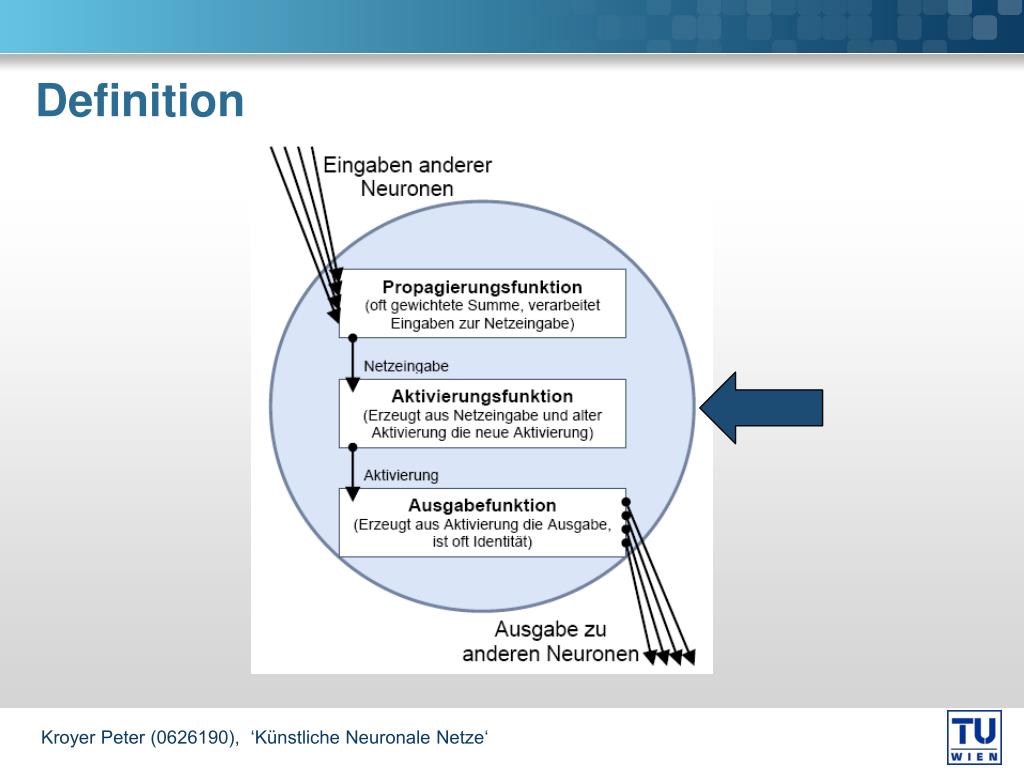 Definition

Eingaben anderer Neuronen

Propagierungsfunktion
(oft gewichtete Summe, verarbeitet Eingaben zur Netzeingabe)

Netzeingabe

Aktivierungsfunktion
(Erzeugt aus Netzeingabe und alter Aktivierung die neue Aktivierung)

Aktivierung

Ausgabefunktion
(Erzeugt aus Aktivierung die Ausgabe, ist oft Identität)

Ausgabe zu anderen Neuronen

Kroyer Peter (0626190), ‘Künstliche Neuronale Netze‘

TU WIEN